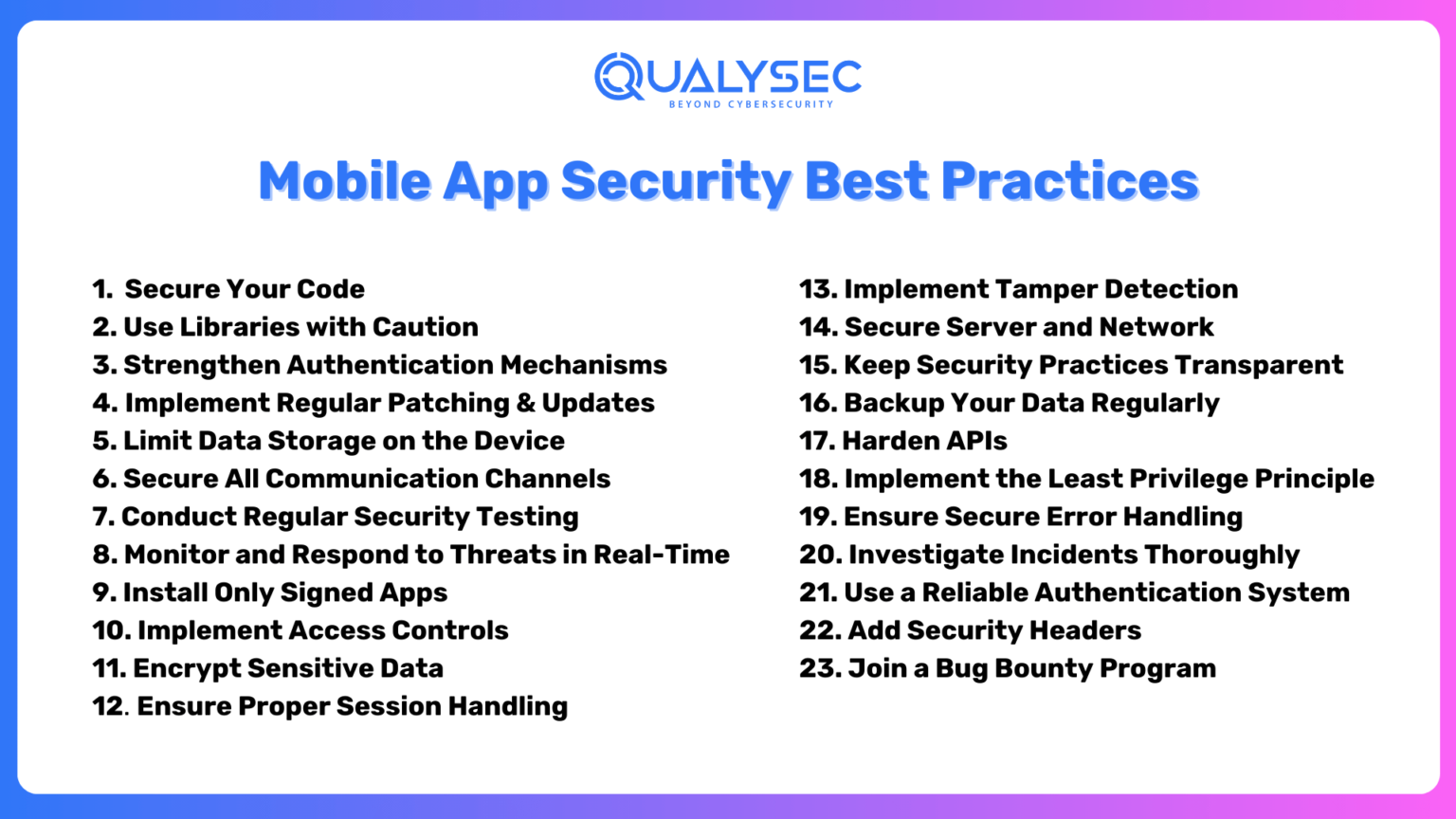 QUALYSEC
BEYOND CYBERSECURITY

Mobile App Security Best Practices

1. Secure Your Code
2. Use Libraries with Caution
3. Strengthen Authentication Mechanisms
4. Implement Regular Patching & Updates
5. Limit Data Storage on the Device
6. Secure All Communication Channels
7. Conduct Regular Security Testing
8. Monitor and Respond to Threats in Real-Time
9. Install Only Signed Apps
10. Implement Access Controls
11. Encrypt Sensitive Data
12. Ensure Proper Session Handling

13. Implement Tamper Detection
14. Secure Server and Network
15. Keep Security Practices Transparent
16. Backup Your Data Regularly
17. Harden APIs
18. Implement the Least Privilege Principle
19. Ensure Secure Error Handling
20. Investigate Incidents Thoroughly
21. Use a Reliable Authentication System
22. Add Security Headers
23. Join a Bug Bounty Program